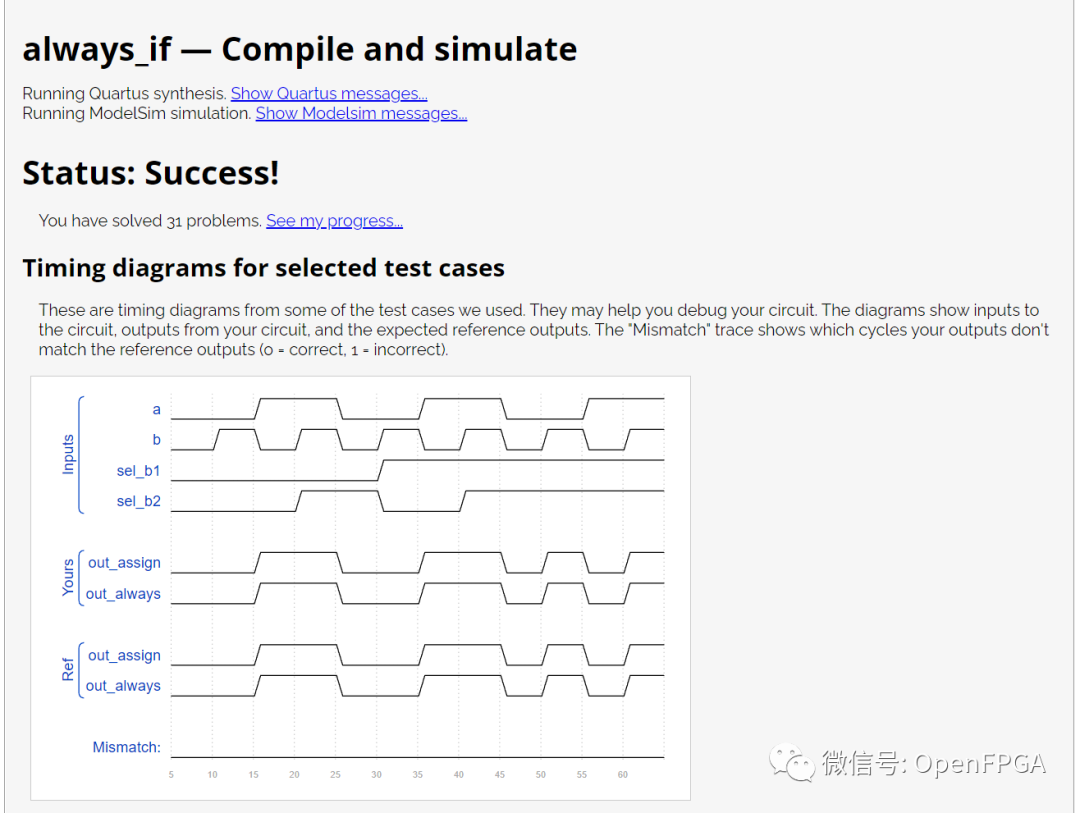 always_if — Compile and simulate

Running Quartus synthesis. Show Quartus messages...
Running ModelSim simulation. Show Modelsim messages...

Status: Success!

You have solved 31 problems. See my progress...

Timing diagrams for selected test cases

These are timing diagrams from some of the test cases we used. They may help you debug your circuit. The diagrams show inputs to the circuit, outputs from your circuit, and the expected reference outputs. The "Mismatch" trace shows which cycles your outputs don't match the reference outputs (0 = correct, 1 = incorrect).

Inputs
a
b
sel_b1
sel_b2

Yours
out_assign
out_always

Ref
out_assign
out_always

Mismatch:

5 10 15 20 25 30 35 40 45 50 55 60

微信号: OpenFPGA